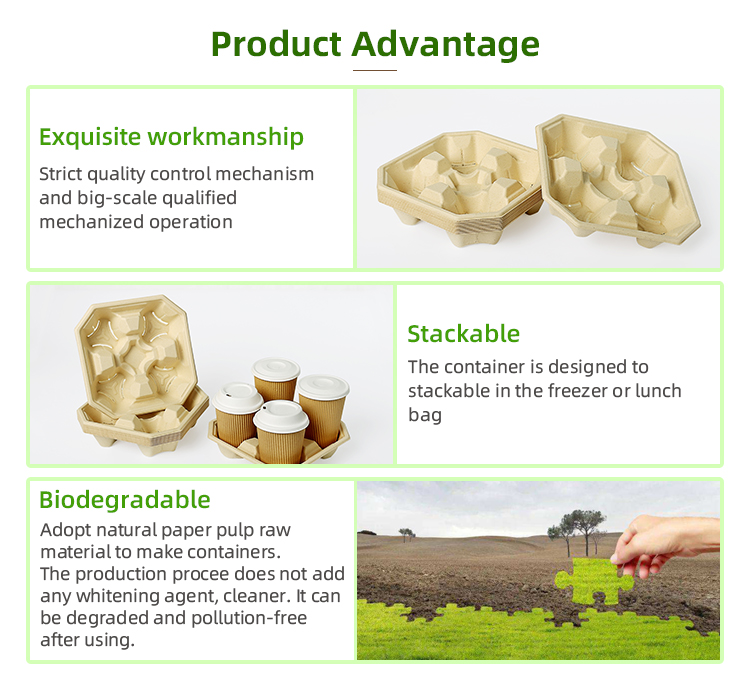 Product Advantage

Exquisite workmanship

Strict quality control mechanism and big-scale qualified mechanized operation

Stackable

The container is designed to stackable in the freezer or lunch bag

Biodegradable

Adopt natural paper pulp raw material to make containers.
The production procee does not add any whitening agent, cleaner. It can be degraded and pollution-free after using.